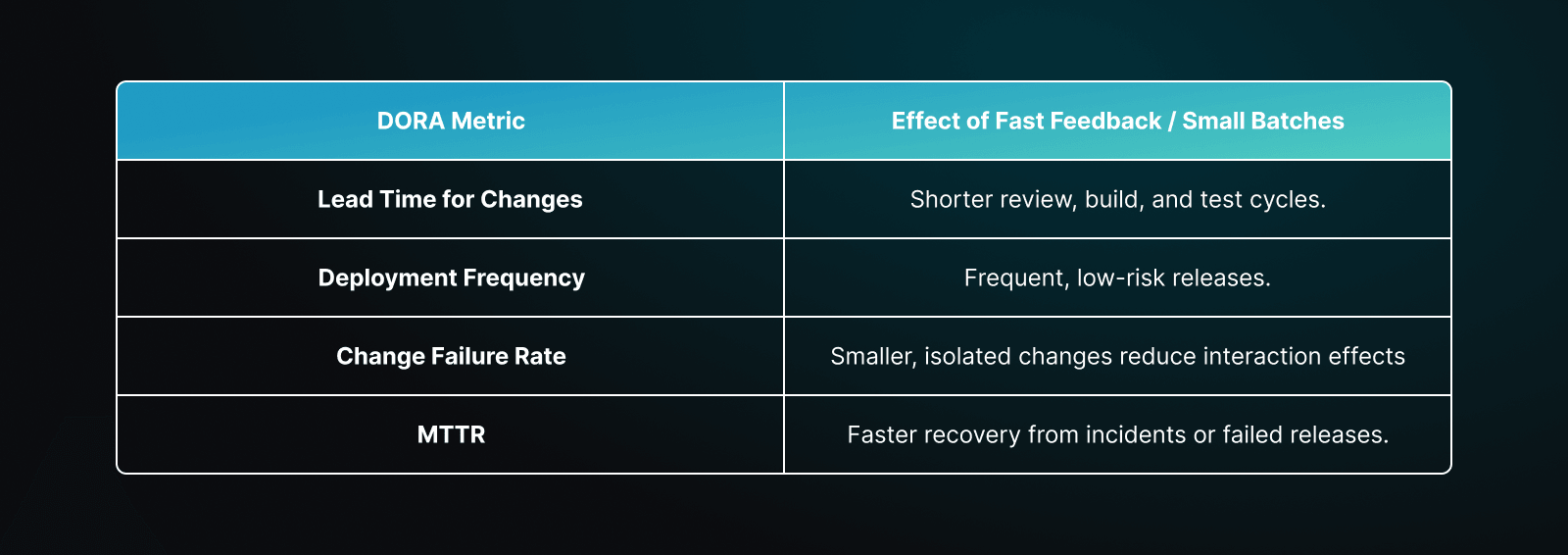 | DORA Metric | Effect of Fast Feedback / Small Batches |
|---|---|
| Lead Time for Changes | Shorter review, build, and test cycles. |
| Deployment Frequency | Frequent, low-risk releases. |
| Change Failure Rate | Smaller, isolated changes reduce interaction effects |
| MTTR | Faster recovery from incidents or failed releases. |